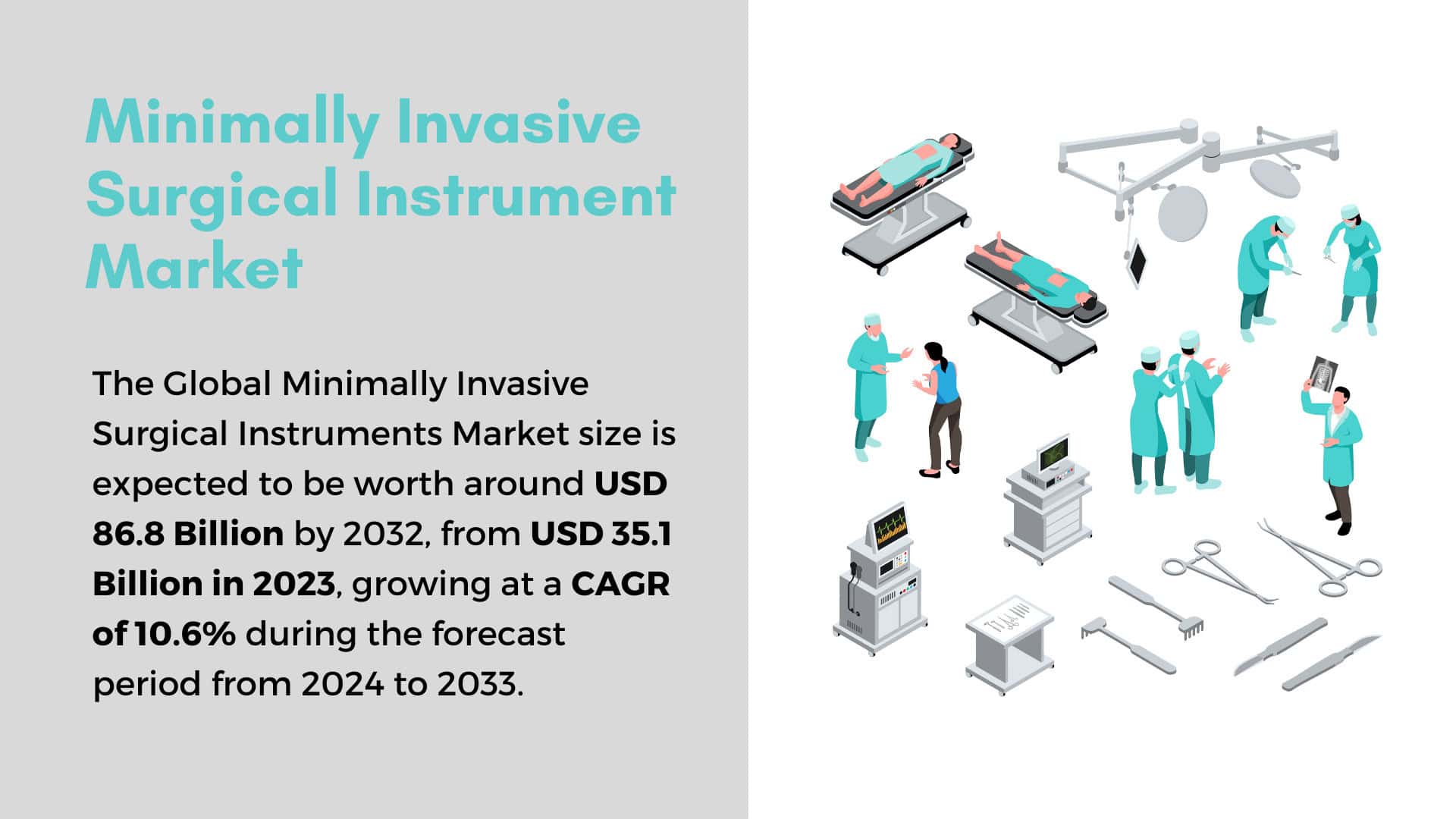 Minimally Invasive Surgical Instrument Market

The Global Minimally Invasive Surgical Instruments Market size is expected to be worth around USD 86.8 Billion by 2032, from USD 35.1 Billion in 2023, growing at a CAGR of 10.6% during the forecast period from 2024 to 2033.